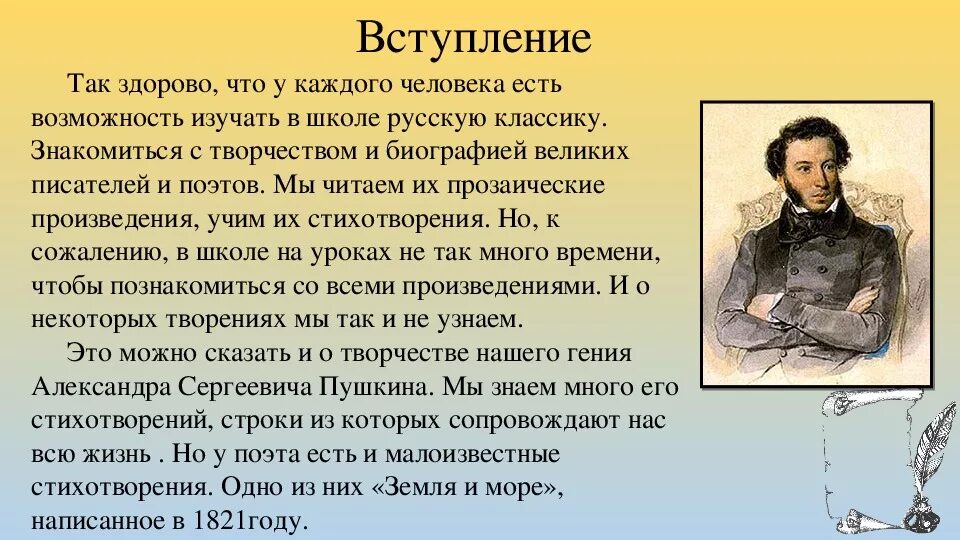 Вступление

Так здорово, что у каждого человека есть возможность изучать в школе русскую классику. Знакомиться с творчеством и биографией великих писателей и поэтов. Мы читаем их прозаические произведения, учим их стихотворения. Но, к сожалению, в школе на уроках не так много времени, чтобы познакомиться со всеми произведениями. И о некоторых творениях мы так и не узнаем.

Это можно сказать и о творчестве нашего гения Александра Сергеевича Пушкина. Мы знаем много его стихотворений, строки из которых сопровождают нас всю жизнь . Но у поэта есть и малоизвестные стихотворения. Одно из них «Земля и море», написанное в 1821году.